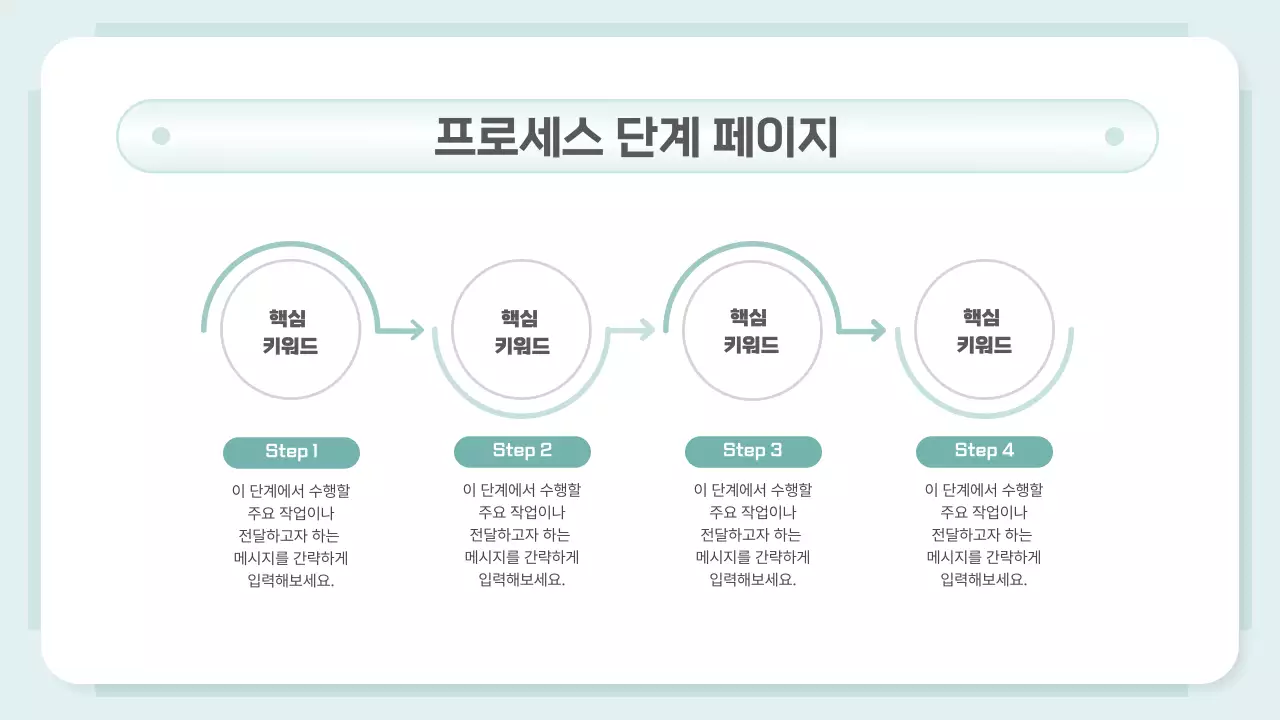 프로세스 단계 페이지

핵심
키워드

Step 1

이 단계에서 수행할
주요 작업이나
전달하고자 하는
메시지를 간략하게
입력해보세요.

핵심
키워드

Step 2

이 단계에서 수행할
주요 작업이나
전달하고자 하는
메시지를 간략하게
입력해보세요.

핵심
키워드

Step 3

이 단계에서 수행할
주요 작업이나
전달하고자 하는
메시지를 간략하게
입력해보세요.

핵심
키워드

Step 4

이 단계에서 수행할
주요 작업이나
전달하고자 하는
메시지를 간략하게
입력해보세요.